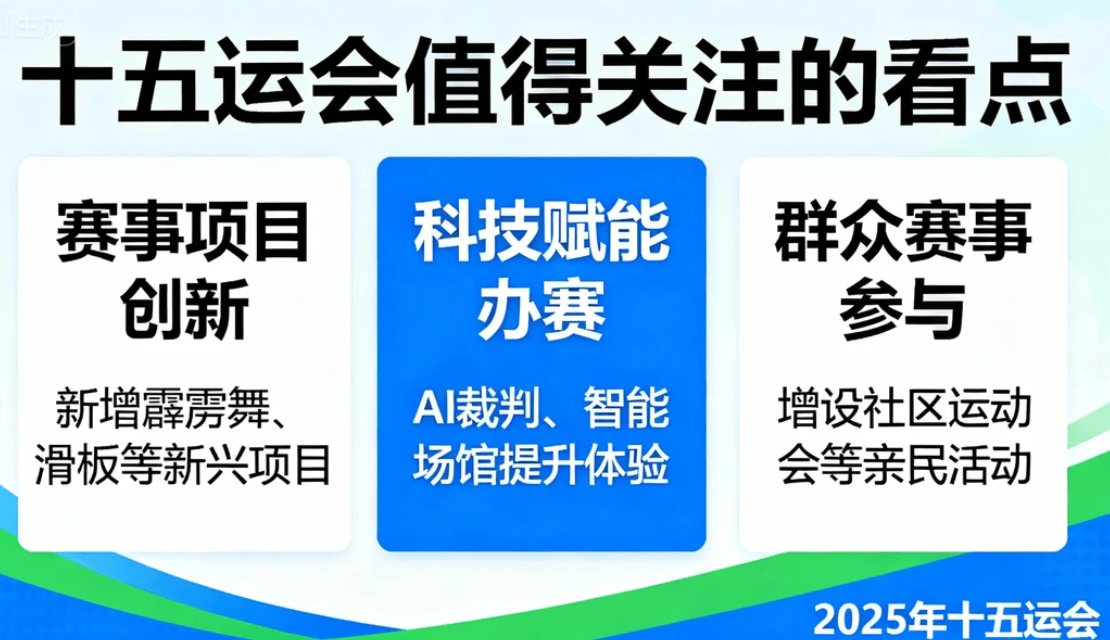 十五运会值得关注的看点

赛事项目创新

新增霹雳舞、滑板等新兴项目

科技赋能办赛

AI裁判、智能场馆提升体验

群众赛事参与

增设社区运动会等亲民活动

2025年十五运会